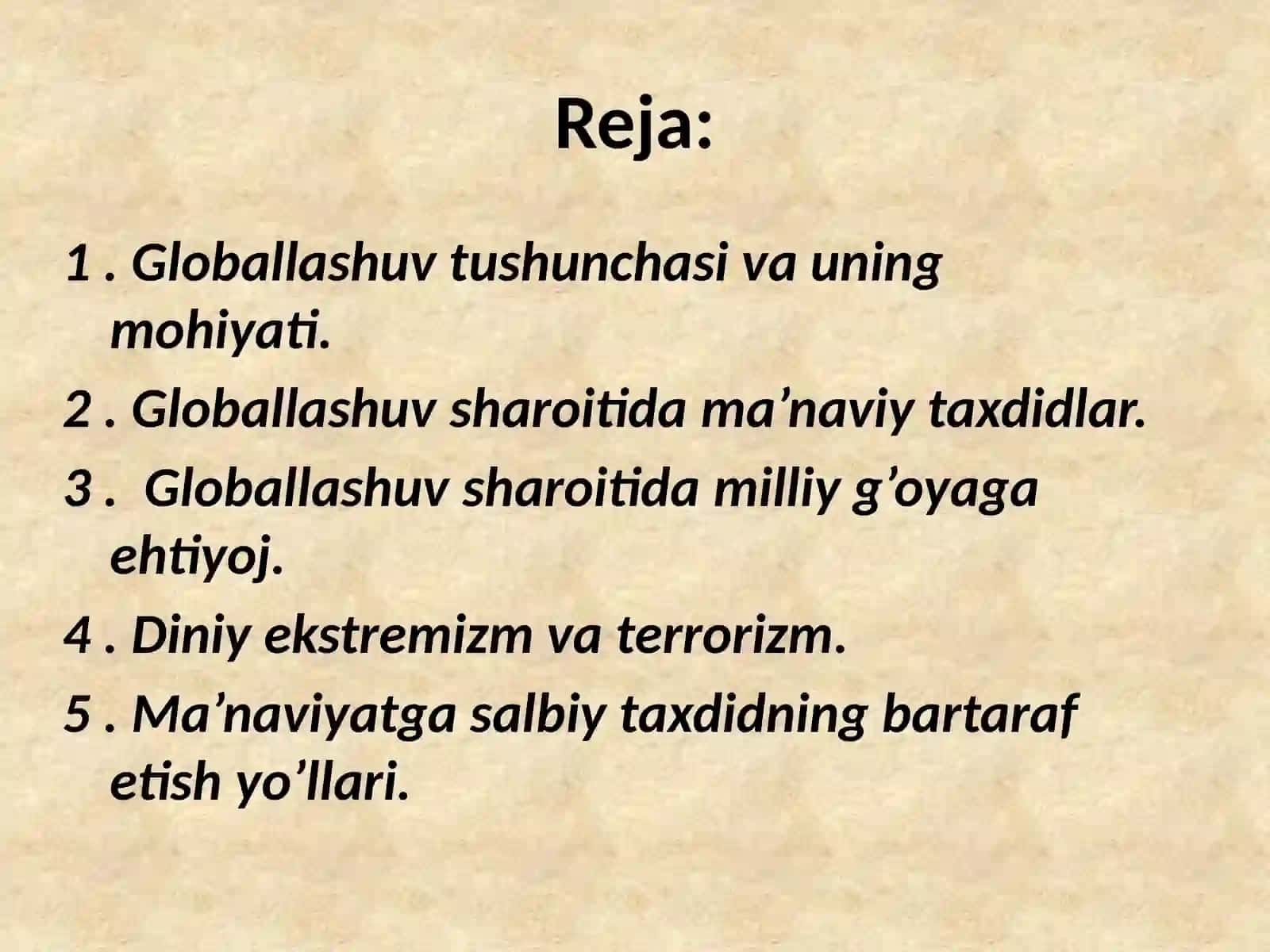 Reja:

1 . Globallashuv tushunchasi va uning mohiyati.

2 . Globallashuv sharoitida ma’naviy taxdidlar.

3 .  Globallashuv sharoitida milliy g’oyaga ehtiyoj.

4 . Diniy ekstremizm va terrorizm.

5 . Ma’naviyatga salbiy taxdidning bartaraf etish yo’llari.